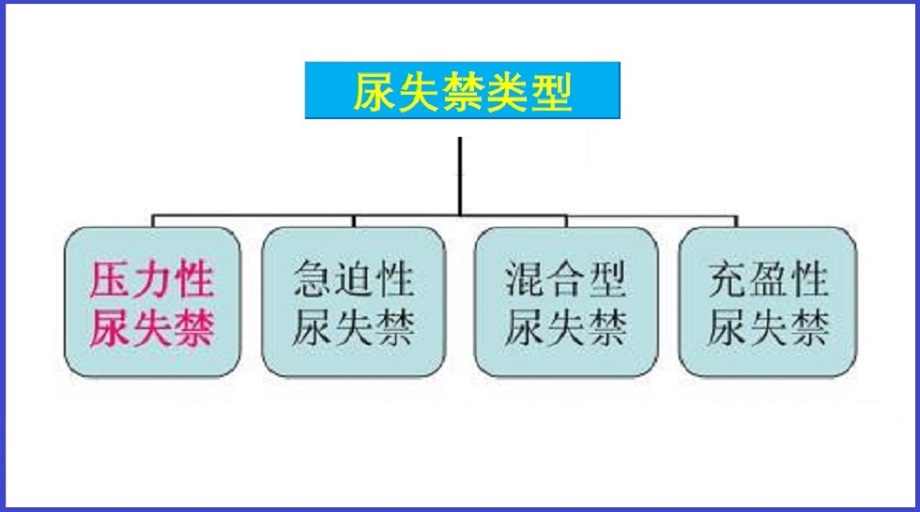 尿失禁类型

压力性尿失禁

急迫性尿失禁

混合型尿失禁

充盈性尿失禁